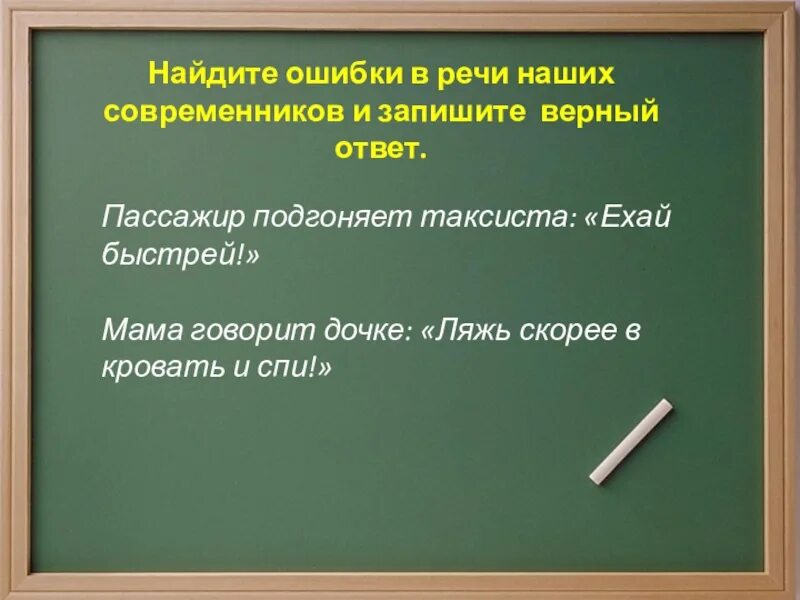 Найдите ошибки в речи наших современников и запишите верный ответ.

Пассажир подгоняет таксиста: «Ехай быстрей!»

Мама говорит дочке: «Ляжь скорее в кровать и спи!»